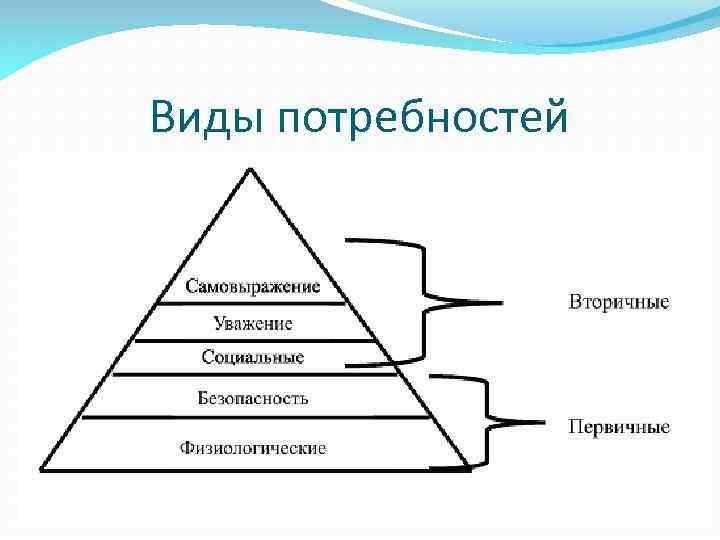 Виды потребностей

Самовыражение
Уважение
Социальные
Безопасность
Физиологические

Вторичные

Первичные